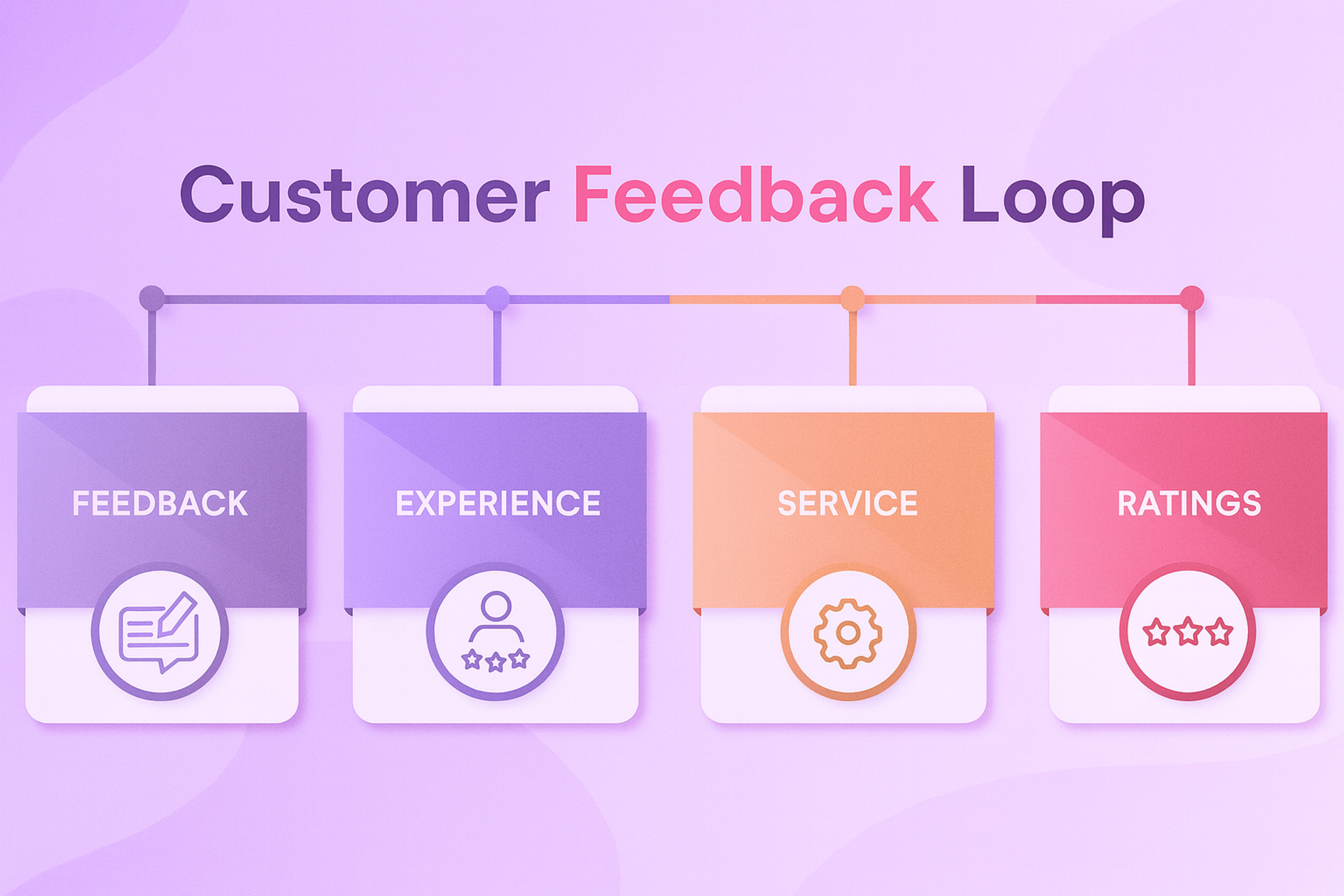 Customer Feedback Loop

FEEDBACK

EXPERIENCE

SERVICE

RATINGS